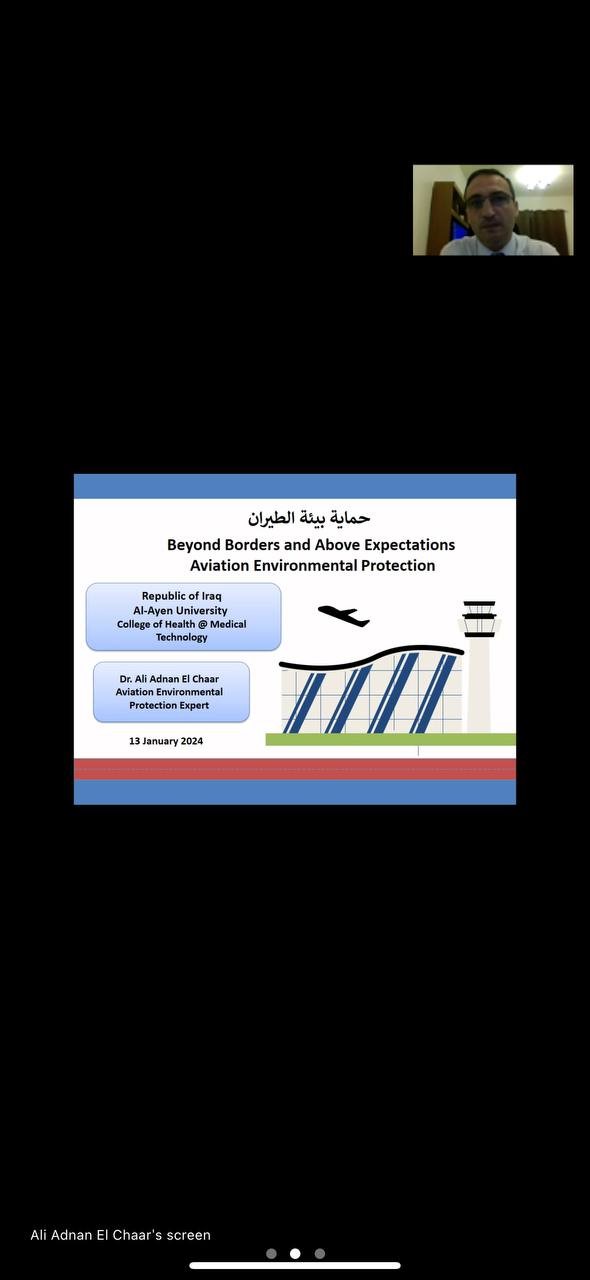 حماية بيئة الطيران

Beyond Borders and Above Expectations
Aviation Environmental Protection

Republic of Iraq
Al-Ayen University
College of Health @ Medical Technology

Dr. Ali Adnan El Chaar
Aviation Environmental Protection Expert

13 January 2024

Ali Adnan El Chaar's screen